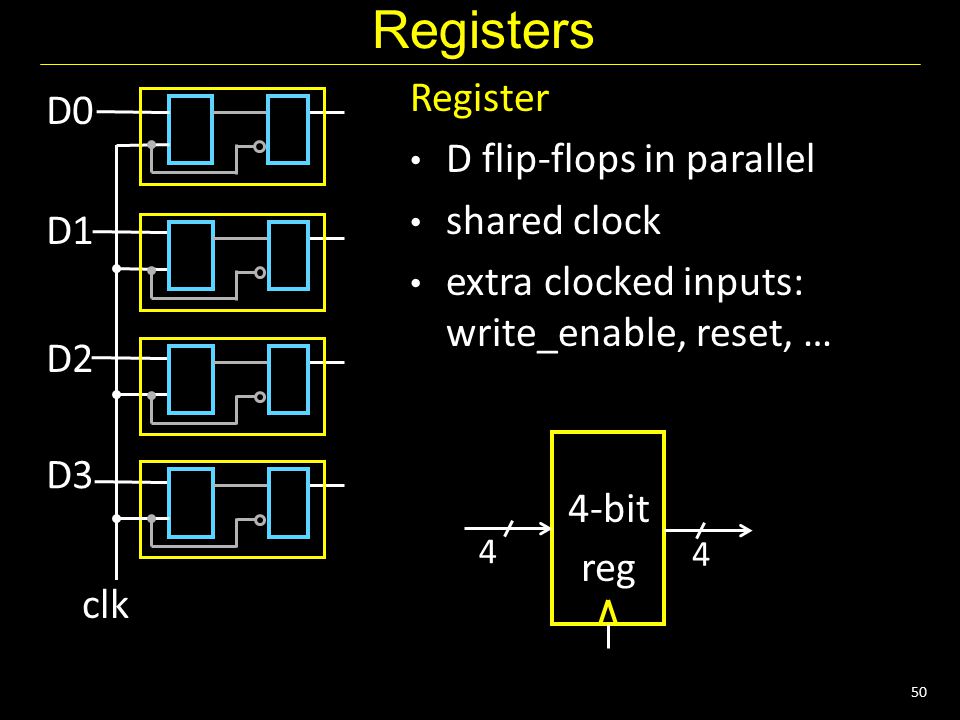 Registers

D0

D1

D2

D3

clk

Register

• D flip-flops in parallel
• shared clock
• extra clocked inputs: write_enable, reset, …

4

4-bit reg

4

50